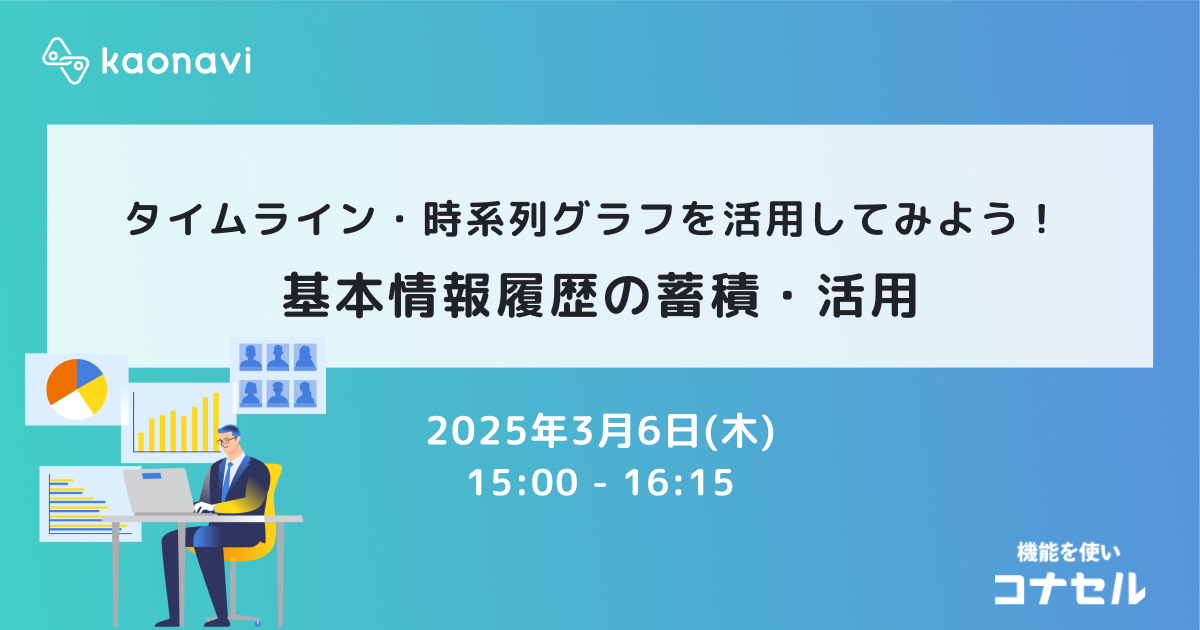 kaonavi

タイムライン・時系列グラフを活用してみよう！
基本情報履歴の蓄積・活用

2025年3月6日(木)
15:00 - 16:15

機能を使い
コナセル